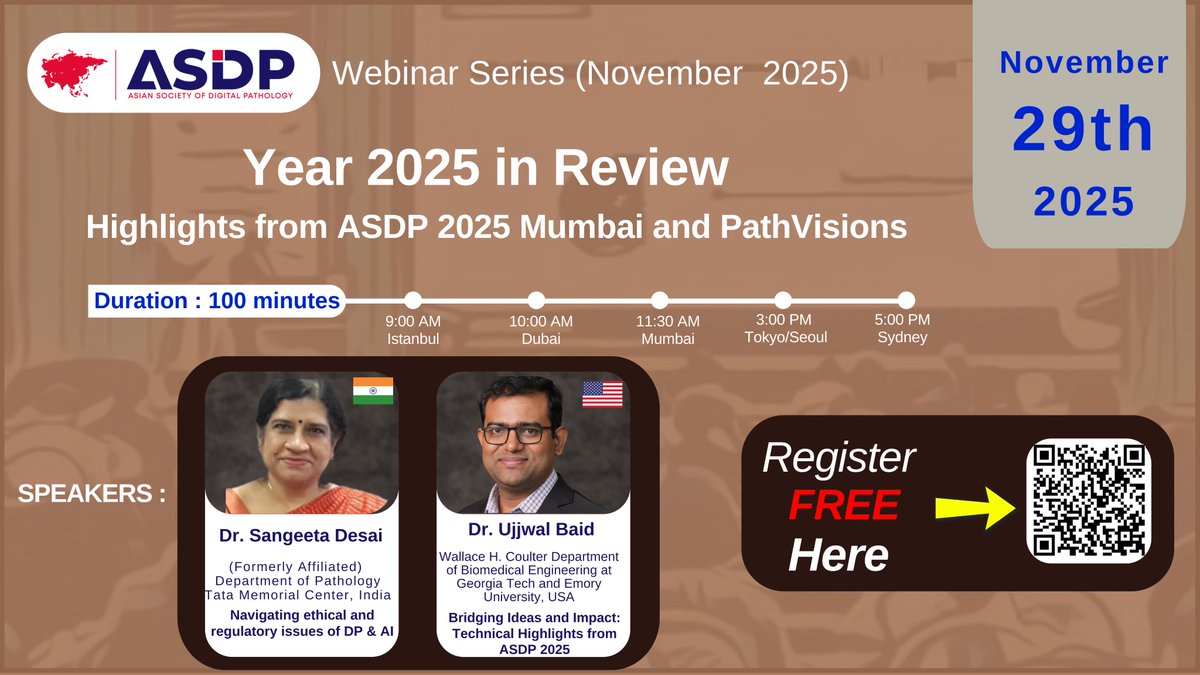 ASDP
ASIAN SOCIETY OF DIGITAL PATHOLOGY

Webinar Series (November 2025)

November
29th
2025

Year 2025 in Review
Highlights from ASDP 2025 Mumbai and PathVisions

Duration : 100 minutes

9:00 AM
Istanbul

10:00 AM
Dubai

11:30 AM
Mumbai

3:00 PM
Tokyo/Seoul

5:00 PM
Sydney

SPEAKERS :

Dr. Sangeeta Desai
(Formerly Affiliated)
Department of Pathology
Tata Memorial Center, India
Navigating ethical and regulatory issues of DP & AI

Dr. Ujjwal Baid
Wallace H. Coulter Department of Biomedical Engineering at Georgia Tech and Emory University, USA
Bridging Ideas and Impact: Technical Highlights from ASDP 2025

Register
FREE
Here